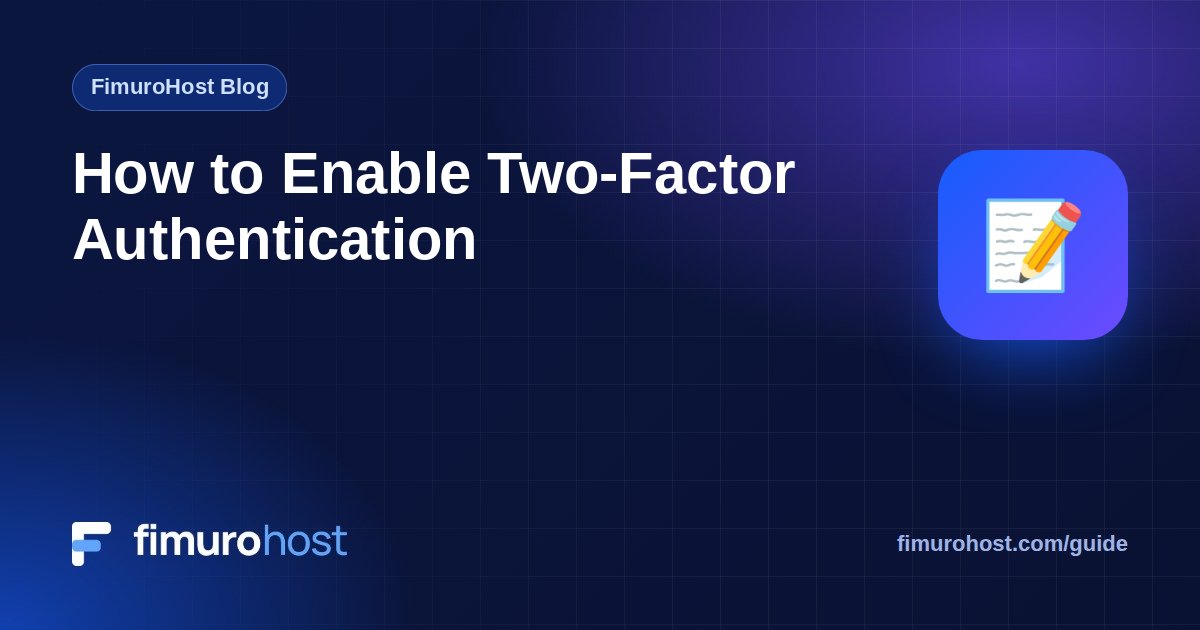 FimuroHost Blog

How to Enable Two-Factor Authentication

fimurohost

fimurohost.com/guide